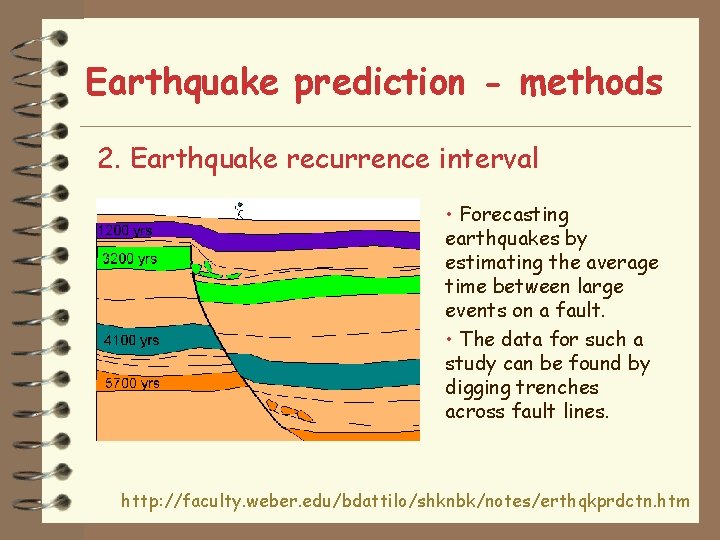 Earthquake prediction - methods

2. Earthquake recurrence interval

1200 yrs
3200 yrs
4100 yrs
5700 yrs

• Forecasting earthquakes by estimating the average time between large events on a fault.

• The data for such a study can be found by digging trenches across fault lines.

http://faculty.weber.edu/bdattilo/shknbk/notes/erthqkprdctn.htm